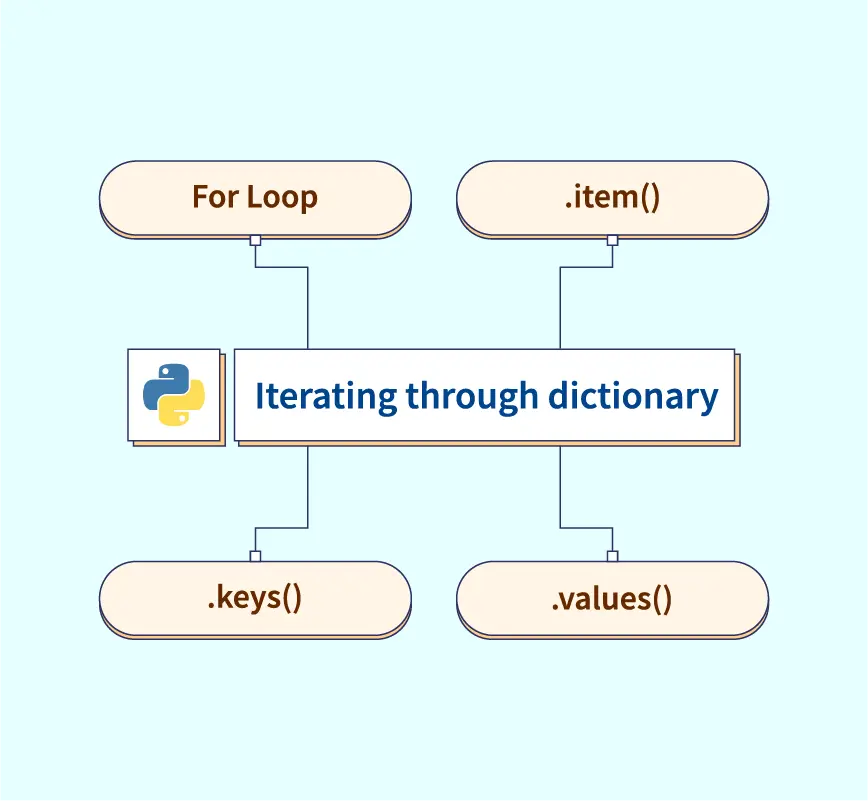 For Loop

.item()

Iterating through dictionary

.keys()

.values()